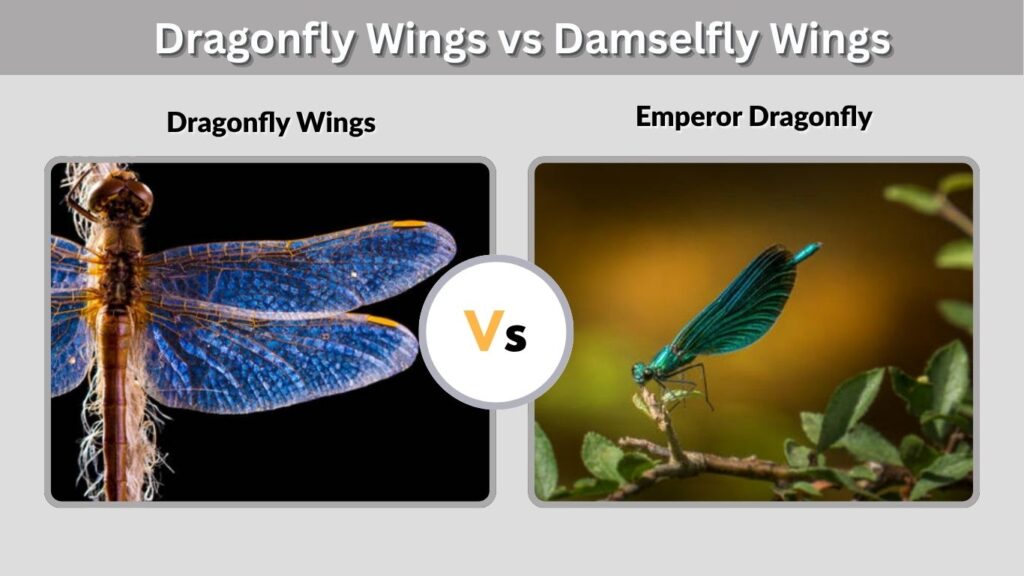 Dragonfly Wings vs Damselfly Wings

Dragonfly Wings

Emperor Dragonfly

Vs